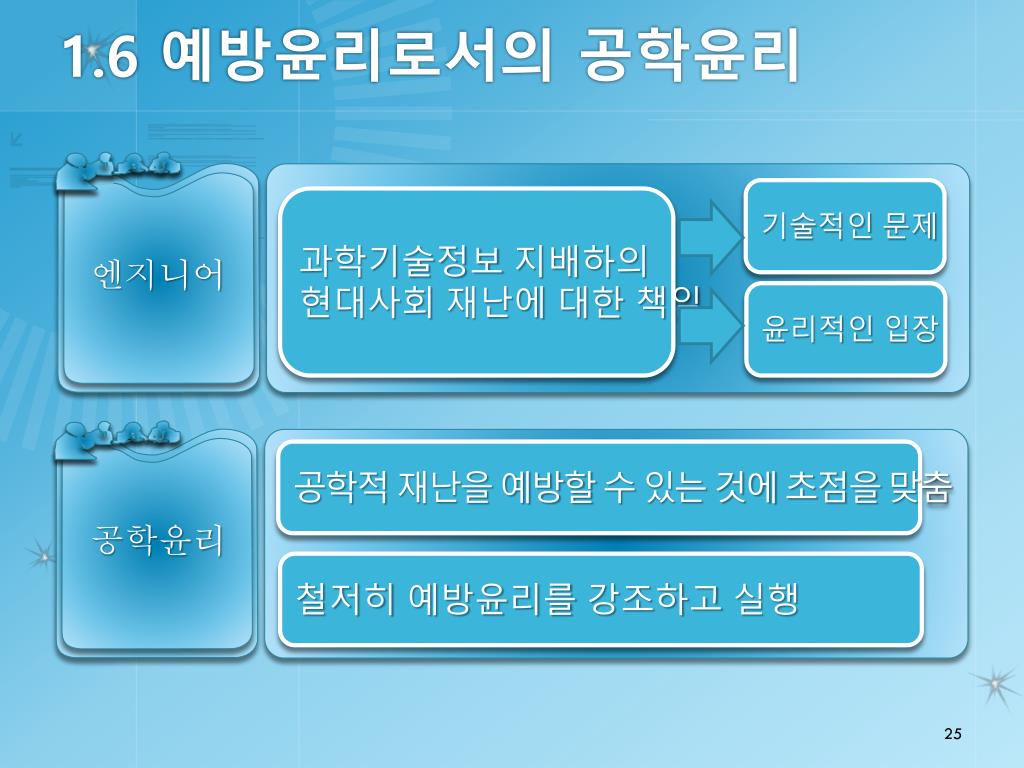 1.6 예방윤리로서의 공학윤리

엔지니어

과학기술정보 지배하의 현대사회 재난에 대한 책임

기술적인 문제

윤리적인 입장

공학윤리

공학적 재난을 예방할 수 있는 것에 초점을 맞춤

철저히 예방윤리를 강조하고 실행

25